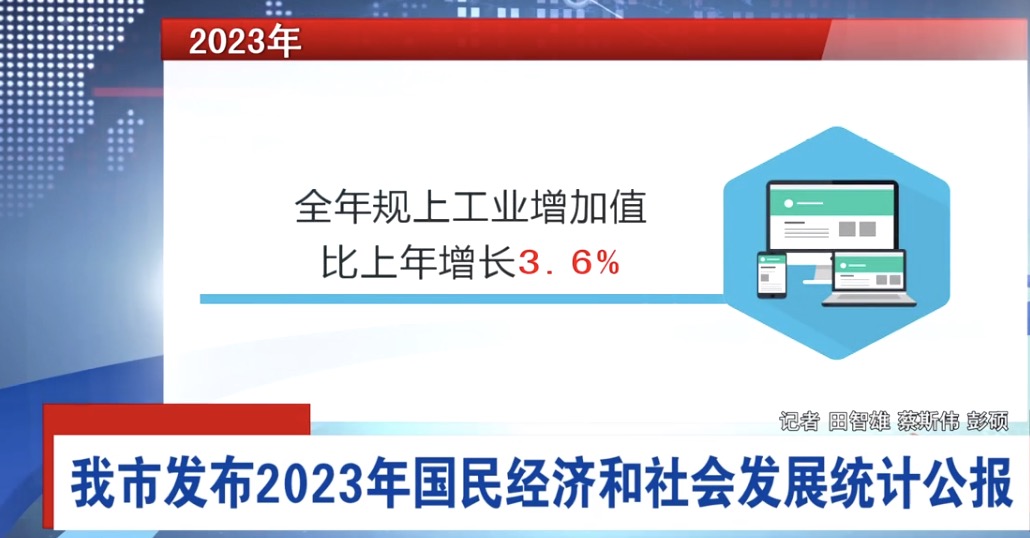 2023年

全年规上工业增加值
比上年增长3.6%

记者 田智雄 蔡斯伟 彭硕

我市发布2023年国民经济和社会发展统计公报